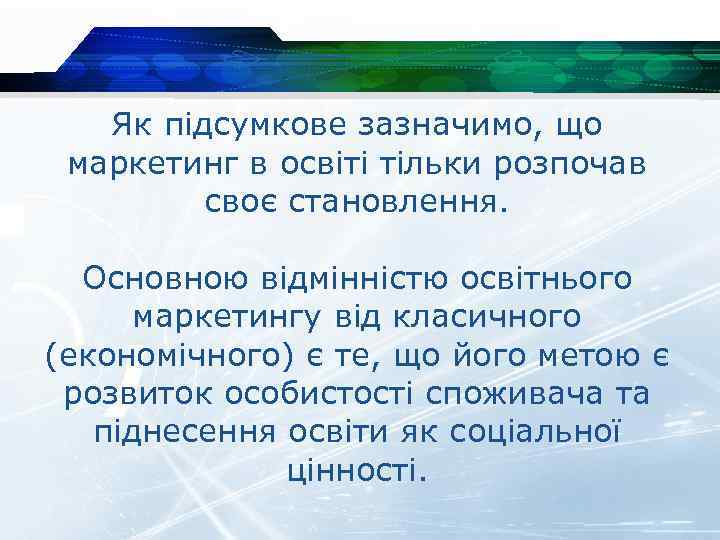 Як підсумкове зазначимо, що маркетинг в освіті тільки розпочав своє становлення.

Основною відмінністю освітнього маркетингу від класичного (економічного) є те, що його метою є розвиток особистості споживача та піднесення освіти як соціальної цінності.